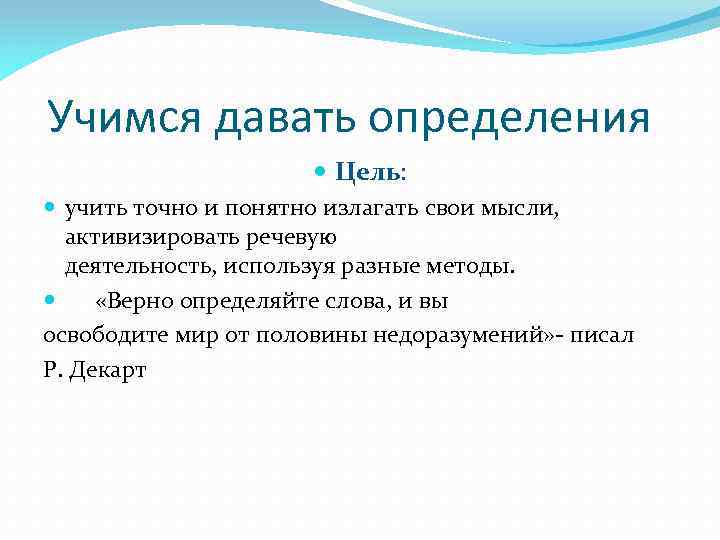 Учимся давать определения

Цель:

учить точно и понятно излагать свои мысли, активизировать речевую деятельность, используя разные методы.

«Верно определяйте слова, и вы освободите мир от половины недоразумений»- писал Р. Декарт